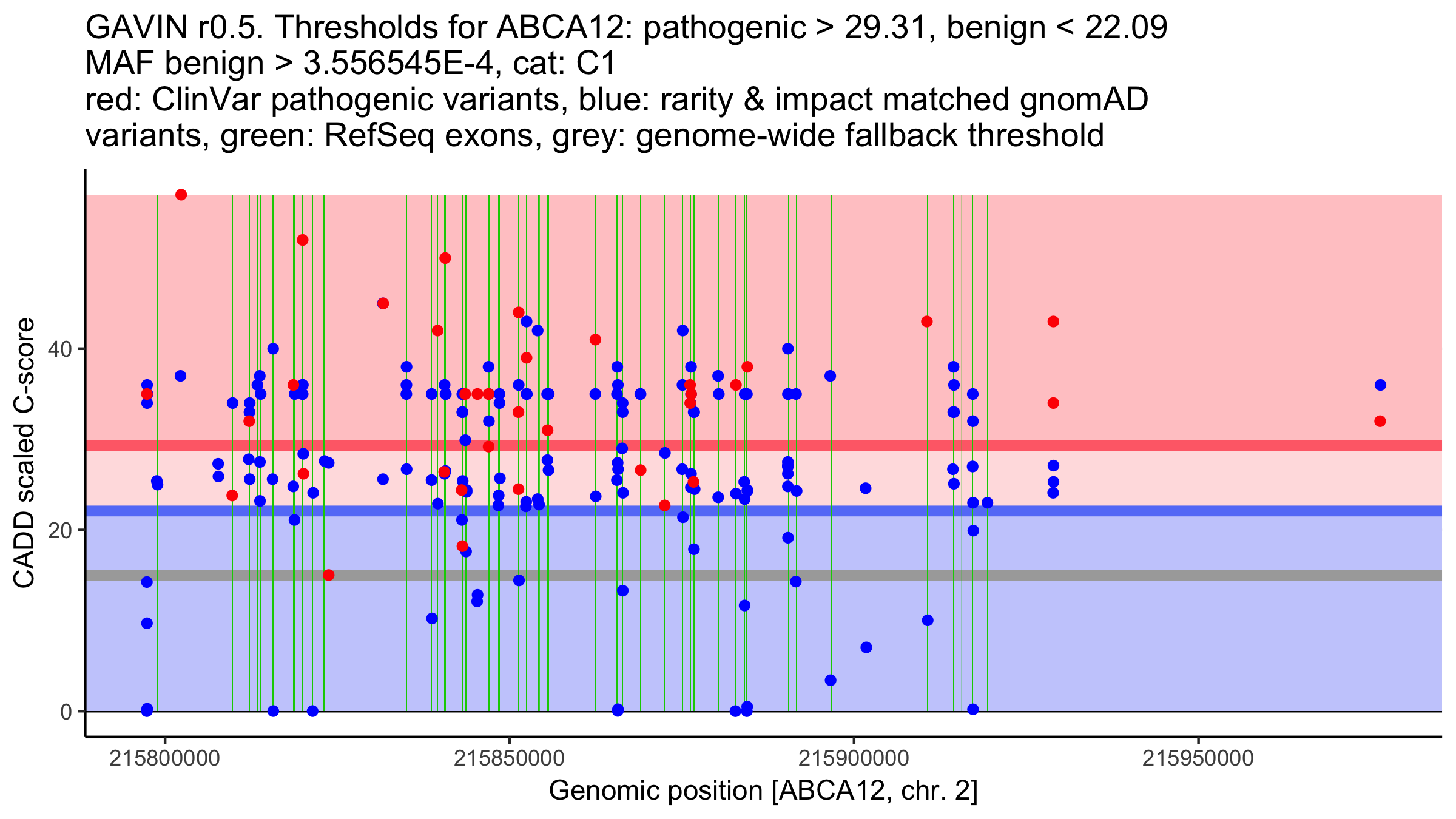 GAVIN r0.5. Thresholds for ABCA12: pathogenic > 29.31, benign < 22.09
MAF benign > 3.556545E-4, cat: C1
red: ClinVar pathogenic variants, blue: rarity & impact matched gnomAD variants, green: RefSeq exons, grey: genome-wide fallback threshold

CADD scaled C-score

40
20
0

215800000
215850000
215900000
215950000

Genomic position [ABCA12, chr. 2]